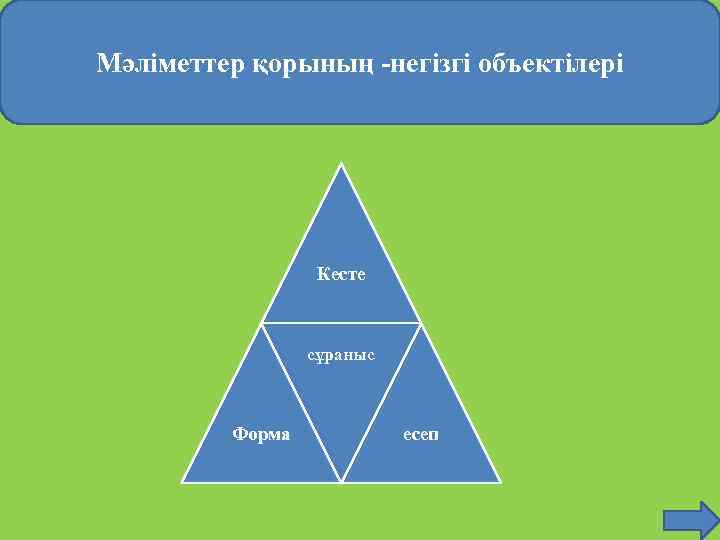 Мәліметтер қорының -негізгі объектілері

Кесте

сұраныс

Форма

есеп